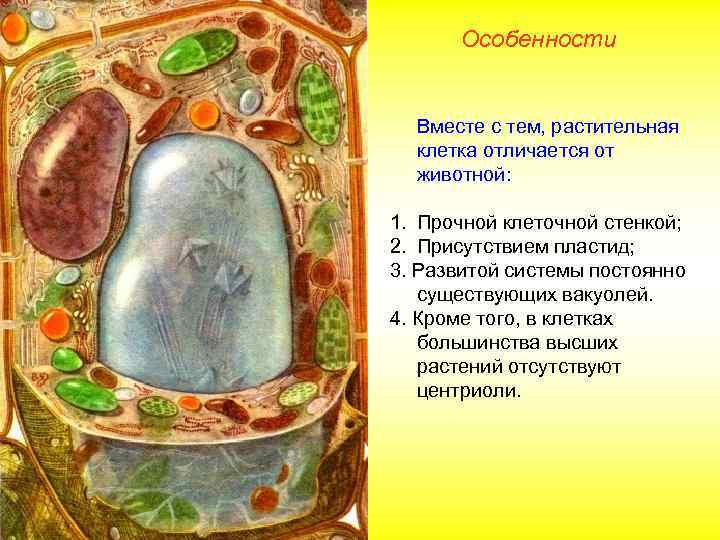 Особенности

Вместе с тем, растительная клетка отличается от животной:

1. Прочной клеточной стенкой;
2. Присутствием пластид;
3. Развитой системы постоянно существующих вакуолей.
4. Кроме того, в клетках большинства высших растений отсутствуют центриоли.